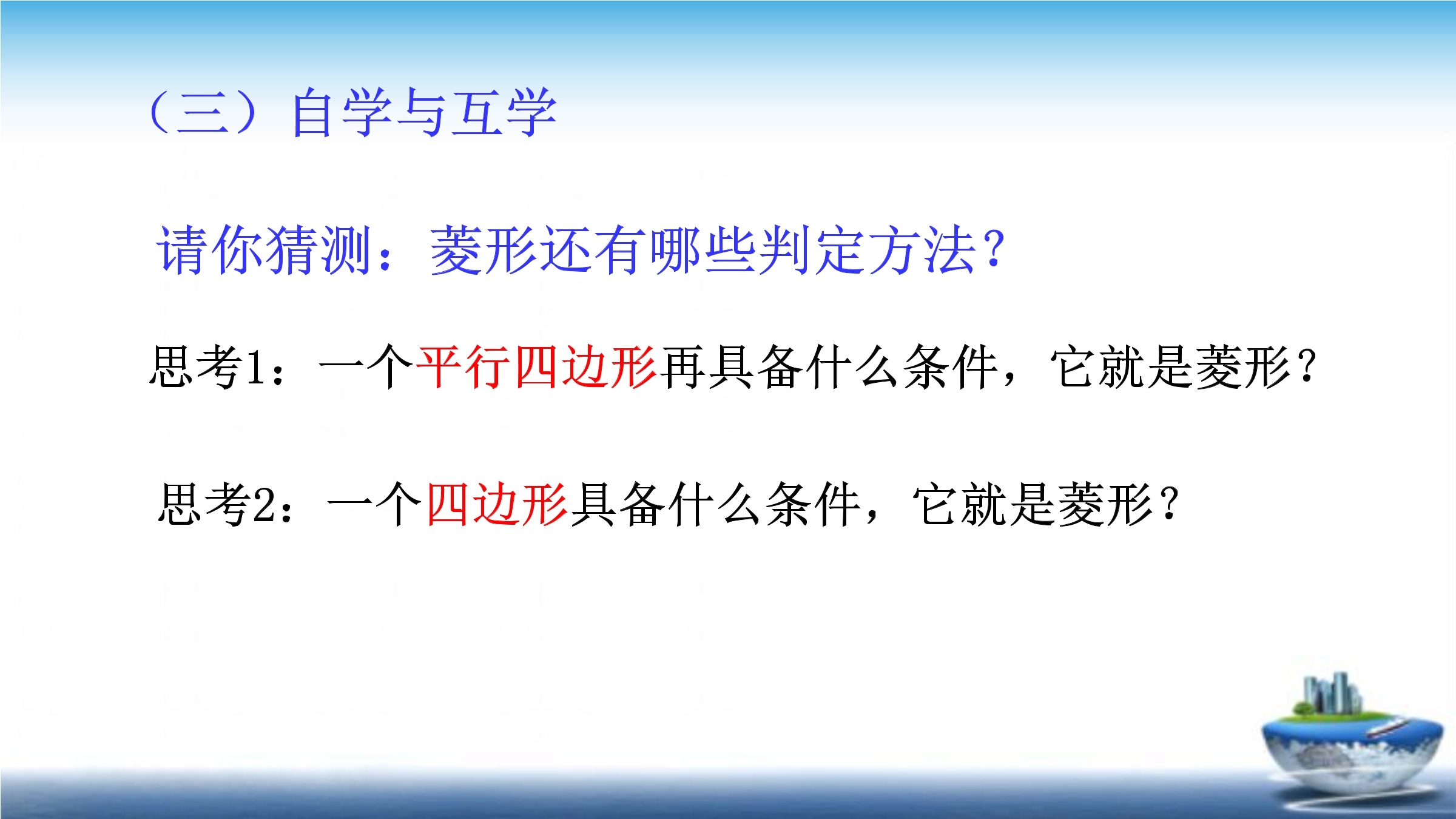 （三）自学与互学

请你猜测：菱形还有哪些判定方法?

思考1：一个平行四边形再具备什么条件，它就是菱形?

思考2：一个四边形具备什么条件，它就是菱形?